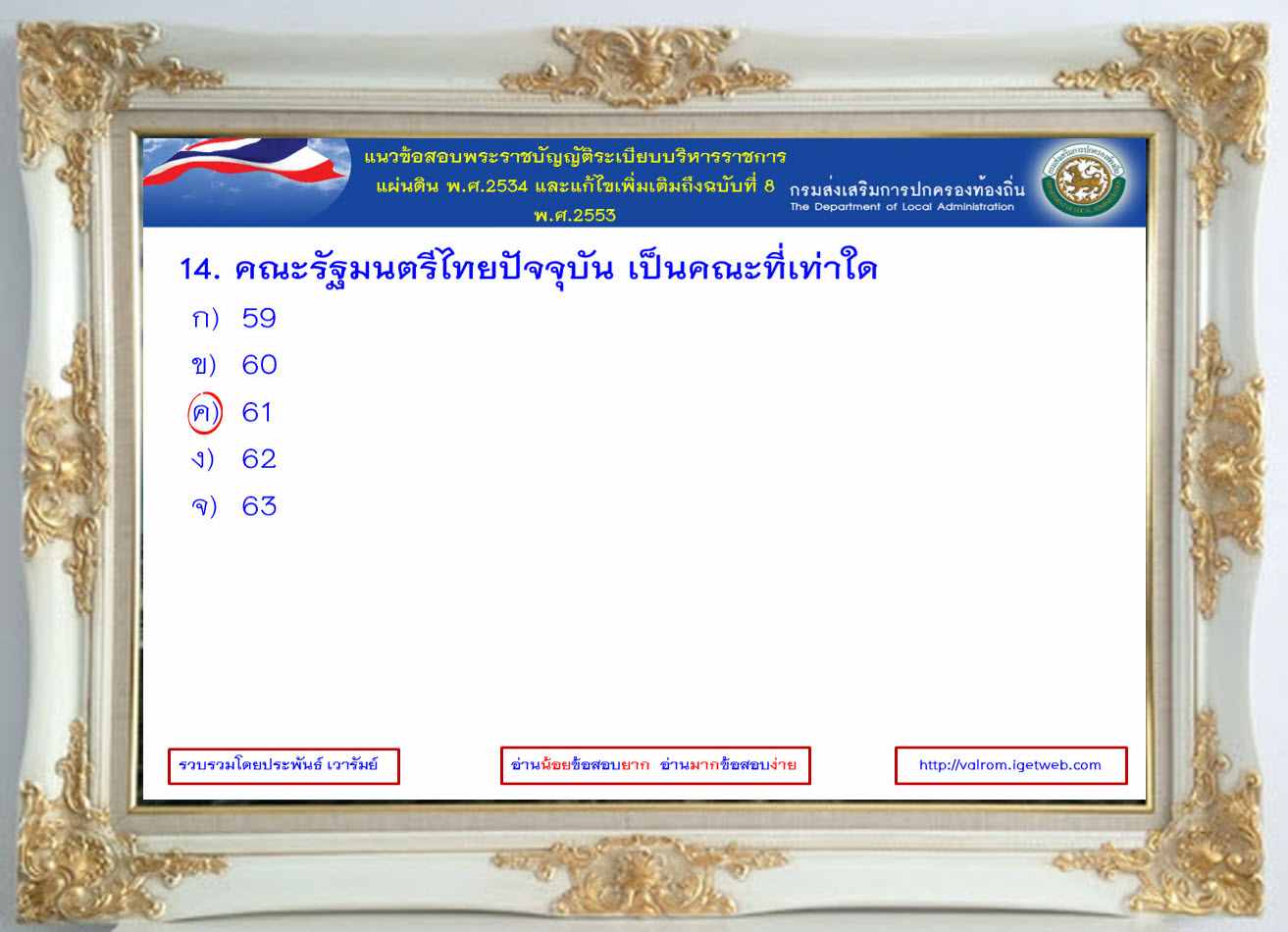 แนวข้อสอบพระราชบัญญัติระเบียบบริหารราชการแผ่นดิน พ.ศ.2534 และแก้ไขเพิ่มเติมถึงฉบับที่ 8 พ.ศ.2553

กรมส่งเสริมการปกครองท้องถิ่น
The Department of Local Administration

14. คณะรัฐมนตรีไทยปัจจุบัน เป็นคณะที่เท่าใด

ก) 59

ข) 60

ค) 61

ง) 62

จ) 63

รวบรวมโดยประพันธ์ เวารัมย์

อ่านน้อยข้อสอบยาก อ่านมากข้อสอบง่าย

http://valrom.igetweb.com